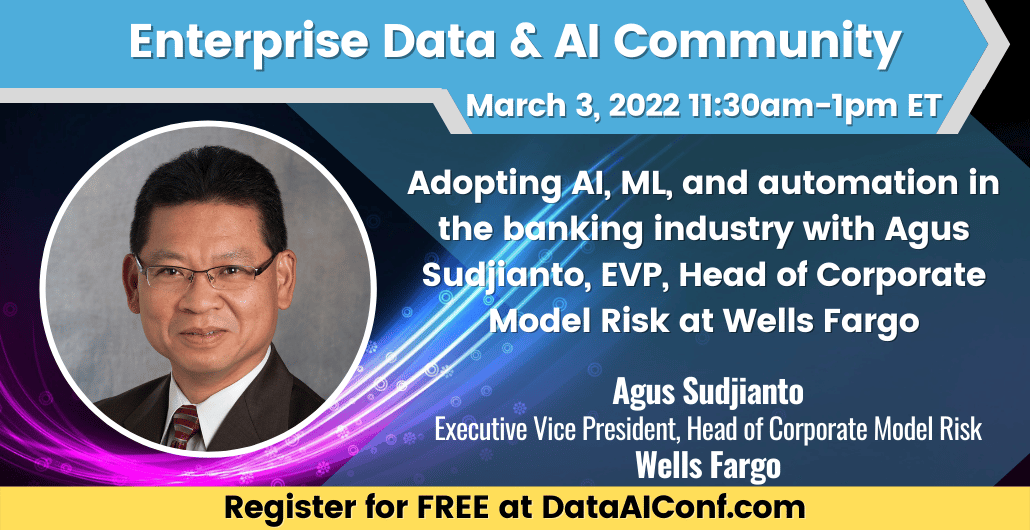 Enterprise Data & AI Community

March 3, 2022 11:30am-1pm ET

Adopting AI, ML, and automation in the banking industry with Agus Sudjianto, EVP, Head of Corporate Model Risk at Wells Fargo

Agus Sudjianto
Executive Vice President, Head of Corporate Model Risk
Wells Fargo

Register for FREE at DataAIConf.com